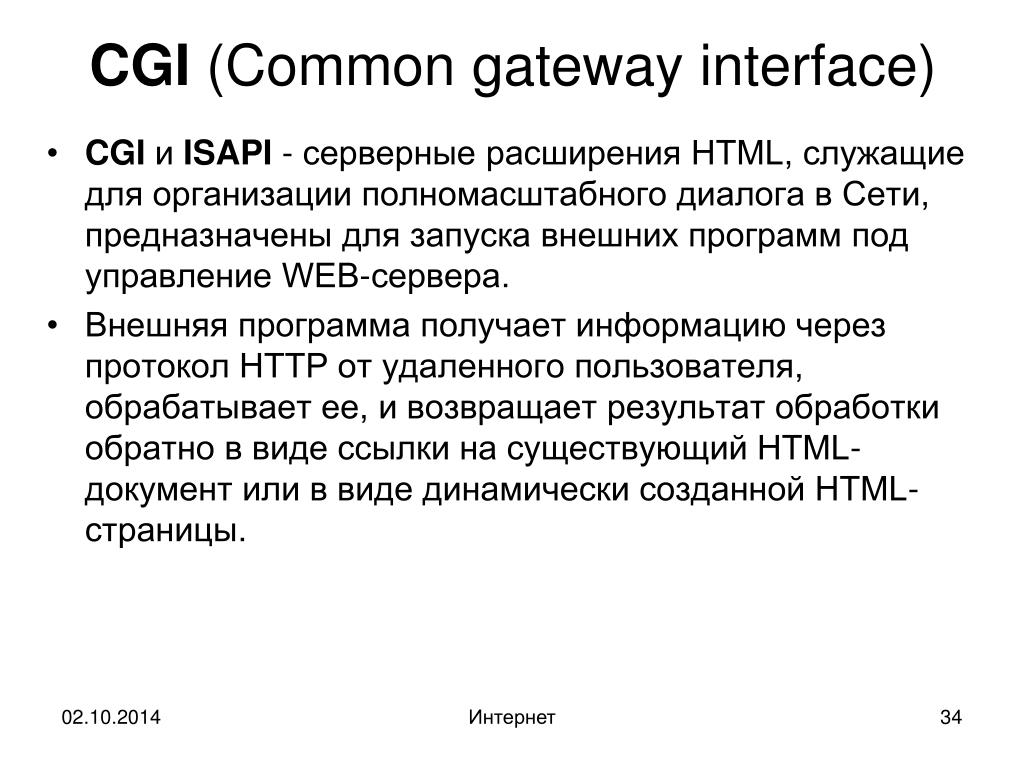 CGI (Common gateway interface)

• CGI и ISAPI - серверные расширения HTML, служащие для организации полномасштабного диалога в Сети, предназначены для запуска внешних программ под управление WEB-сервера.

• Внешняя программа получает информацию через протокол HTTP от удаленного пользователя, обрабатывает ее, и возвращает результат обработки обратно в виде ссылки на существующий HTML-документ или в виде динамически созданной HTML-страницы.

02.10.2014

Интернет

34